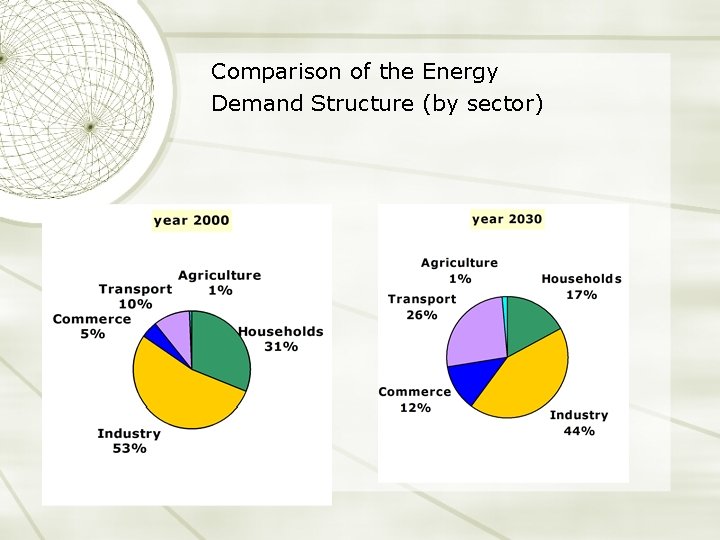 Comparison of the Energy Demand Structure (by sector)

year 2000

Agriculture 1%
Transport 10%
Commerce 5%
Households 31%
Industry 53%

year 2030

Agriculture 1%
Households 17%
Transport 26%
Commerce 12%
Industry 44%